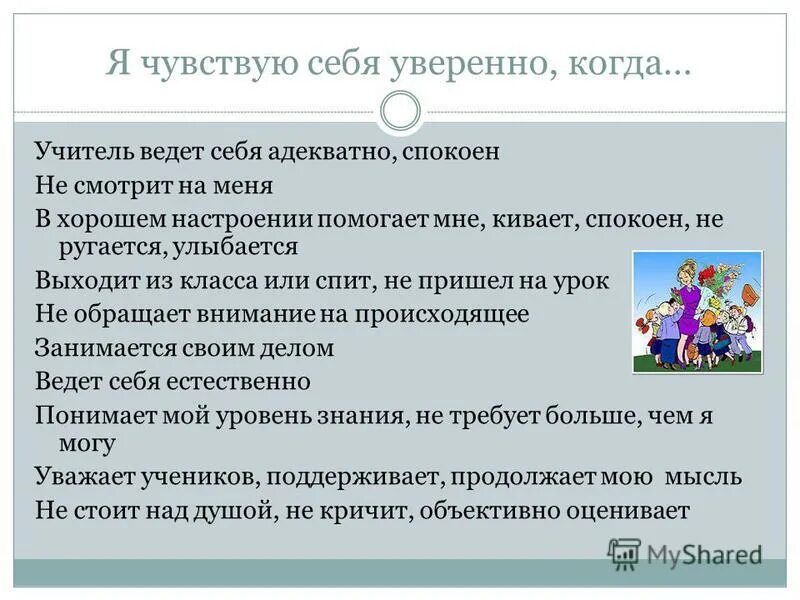 Я чувствую себя уверенно, когда…

Учитель ведет себя адекватно, спокоен

Не смотрит на меня

В хорошем настроении помогает мне, кивает, спокоен, не ругается, улыбается

Выходит из класса или спит, не пришел на урок

Не обращает внимание на происходящее

Занимается своим делом

Ведет себя естественно

Понимает мой уровень знания, не требует больше, чем я могу

Уважает учеников, поддерживает, продолжает мою мысль

Не стоит над душой, не кричит, объективно оценивает

MyShared